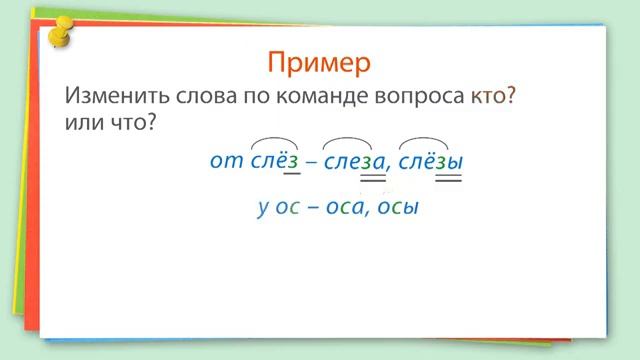 Пример

Изменить слова по команде вопроса кто? или что?

от слёз – слеза, слёзы

у ос – оса, осы